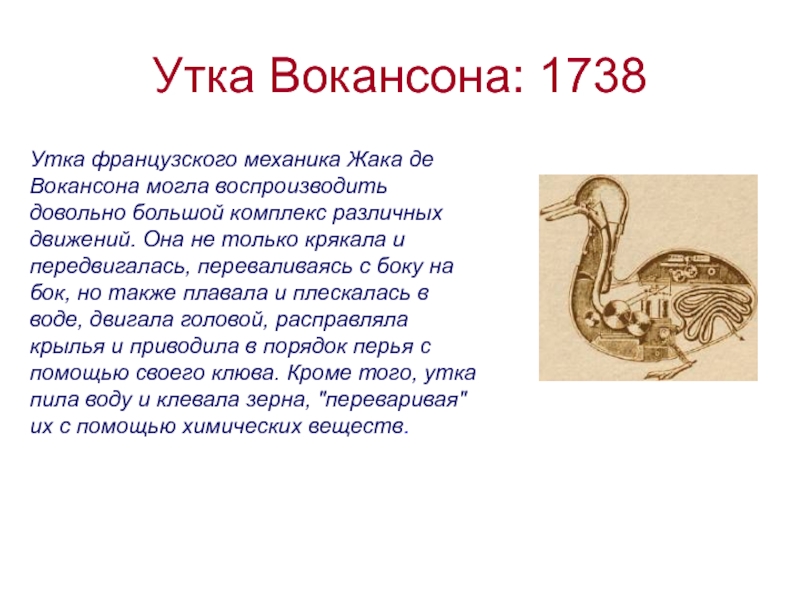 Утка Вокансона: 1738

Утка французского механика Жака де Вокансона могла воспроизводить довольно большой комплекс различных движений. Она не только крякала и передвигалась, переваливаясь с боку на бок, но также плавала и плескалась в воде, двигала головой, расправляла крылья и приводила в порядок перья с помощью своего клюва. Кроме того, утка пила воду и клевала зерна, "переваривая" их с помощью химических веществ.